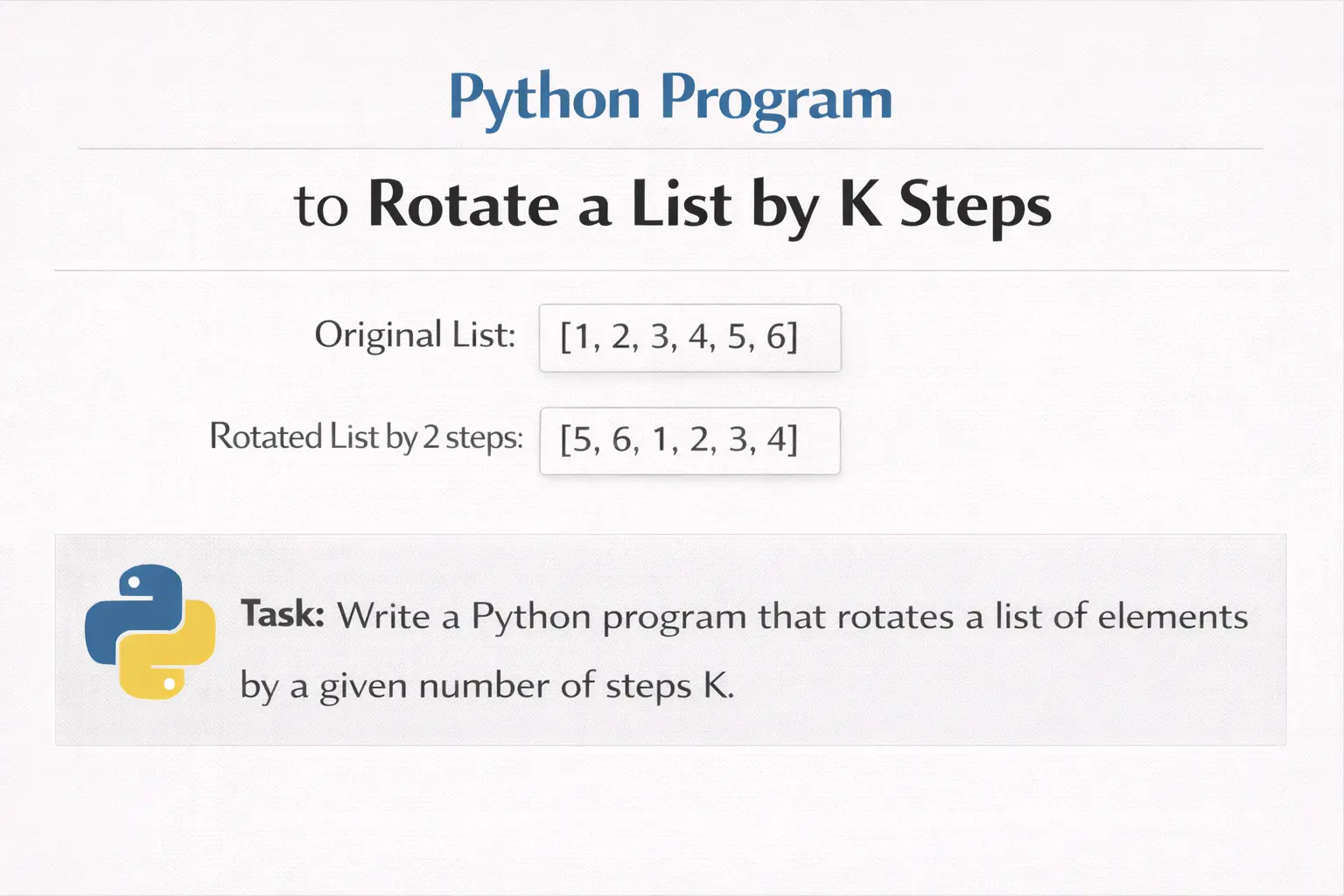 Python Program

to Rotate a List by K Steps

Original List: [1, 2, 3, 4, 5, 6]

Rotated List by 2 steps: [5, 6, 1, 2, 3, 4]

Task: Write a Python program that rotates a list of elements by a given number of steps K.